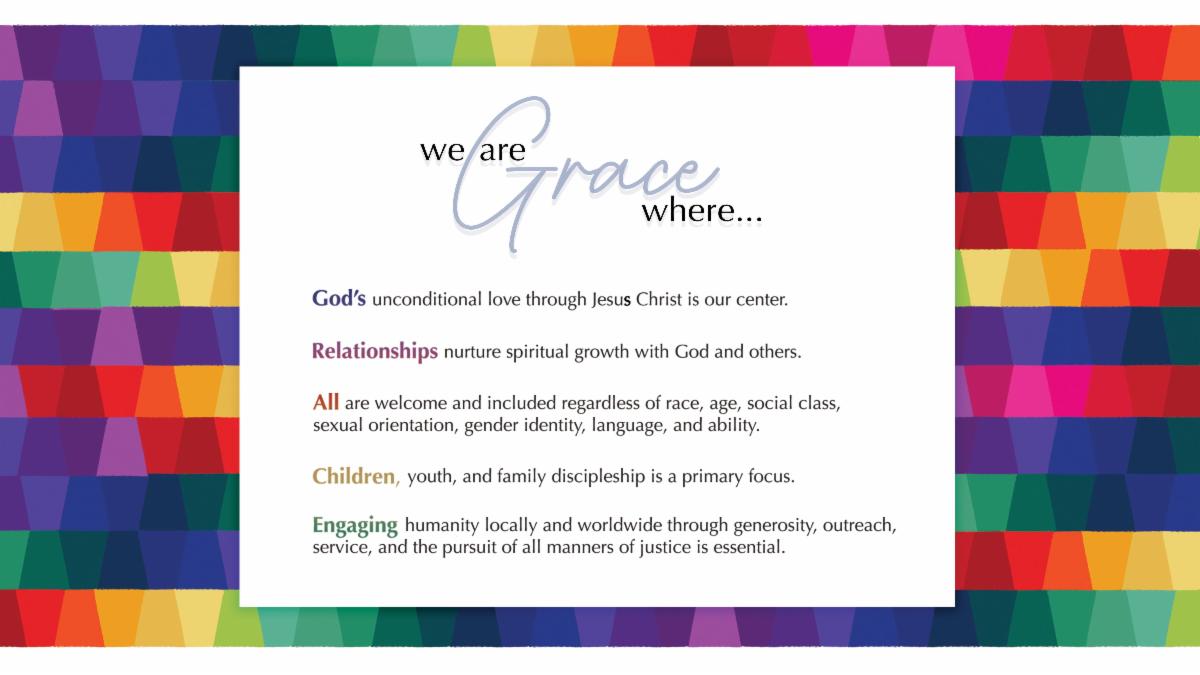 we are Grace where...

God's unconditional love through Jesus Christ is our center.

Relationships nurture spiritual growth with God and others.

All are welcome and included regardless of race, age, social class, sexual orientation, gender identity, language, and ability.

Children, youth, and family discipleship is a primary focus.

Engaging humanity locally and worldwide through generosity, outreach, service, and the pursuit of all manners of justice is essential.